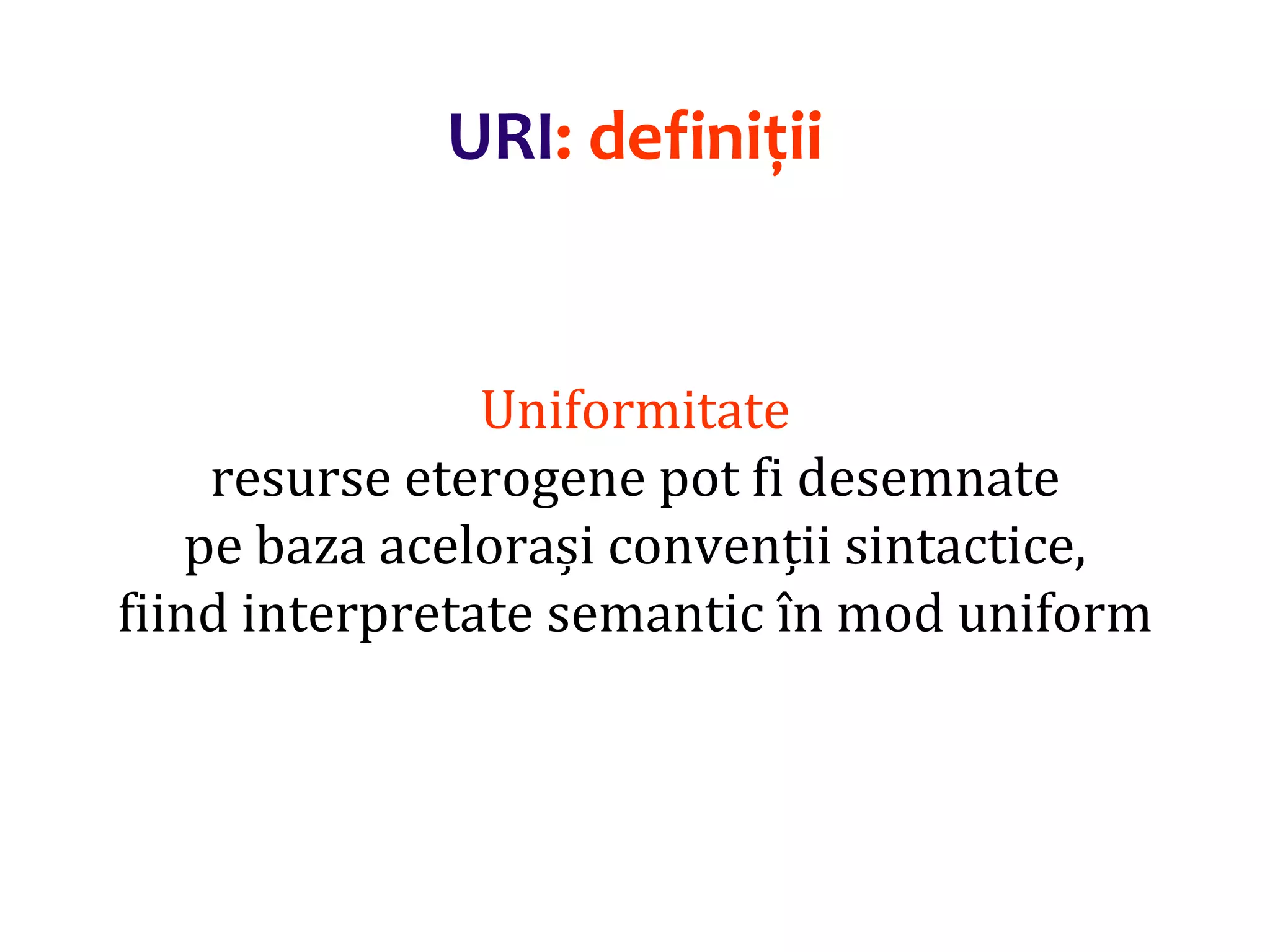 URI: definiții

Uniformitate
resurse eterogene pot fi desemnate
pe baza acelorași convenții sintactice,
fiind interpretate semantic în mod uniform